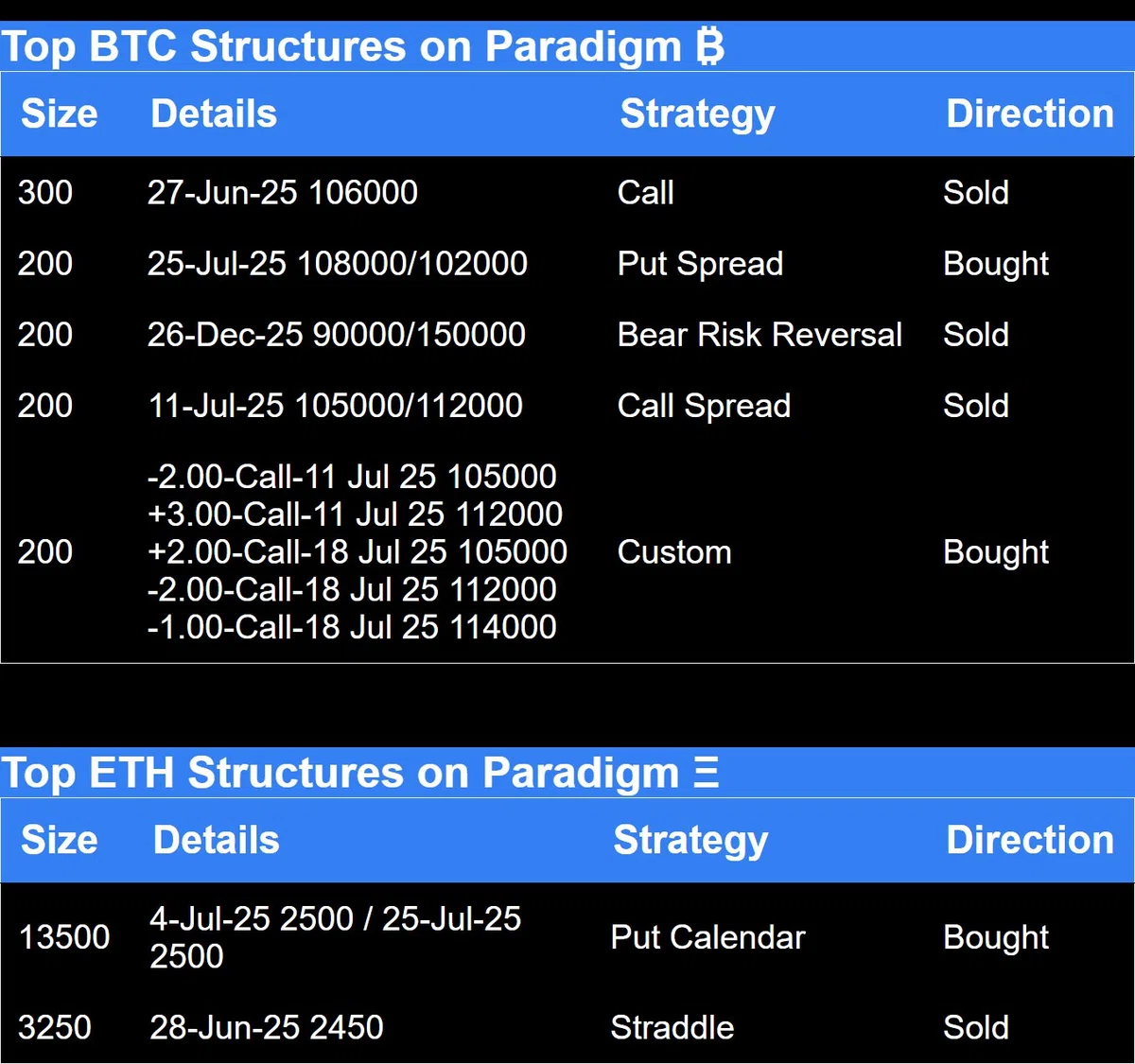 Top BTC Structures on Paradigm ₿

| Size | Details | Strategy | Direction |
|---|---|---|---|
| 300 | 27-Jun-25 106000 | Call | Sold |
| 200 | 25-Jul-25 108000/102000 | Put Spread | Bought |
| 200 | 26-Dec-25 90000/150000 | Bear Risk Reversal | Sold |
| 200 | 11-Jul-25 105000/112000 | Call Spread | Sold |
| 200 | -2.00-Call-11 Jul 25 105000 +3.00-Call-11 Jul 25 112000 +2.00-Call-18 Jul 25 105000 -2.00-Call-18 Jul 25 112000 -1.00-Call-18 Jul 25 114000 | Custom | Bought |

Top ETH Structures on Paradigm Ξ

| Size | Details | Strategy | Direction |
|---|---|---|---|
| 13500 | 4-Jul-25 2500 / 25-Jul-25 2500 | Put Calendar | Bought |
| 3250 | 28-Jun-25 2450 | Straddle | Sold |